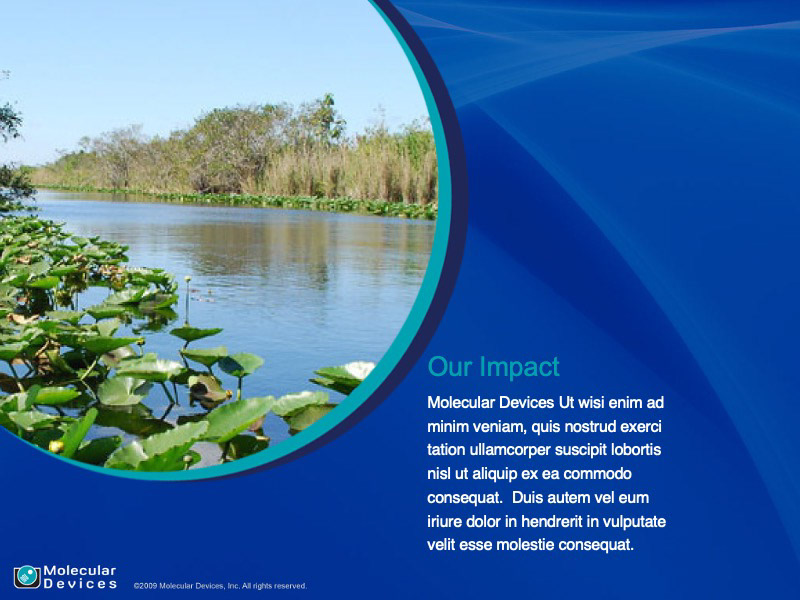 Our Impact

Molecular Devices Ut wisi enim ad minim veniam, quis nostrud exerci tation ullamcorper suscipit lobortis nisl ut aliquip ex ea commodo consequat. Duis autem vel eum iriure dolor in hendrerit in vulputate velit esse molestie consequat.

Molecular Devices

©2009 Molecular Devices, Inc. All rights reserved.